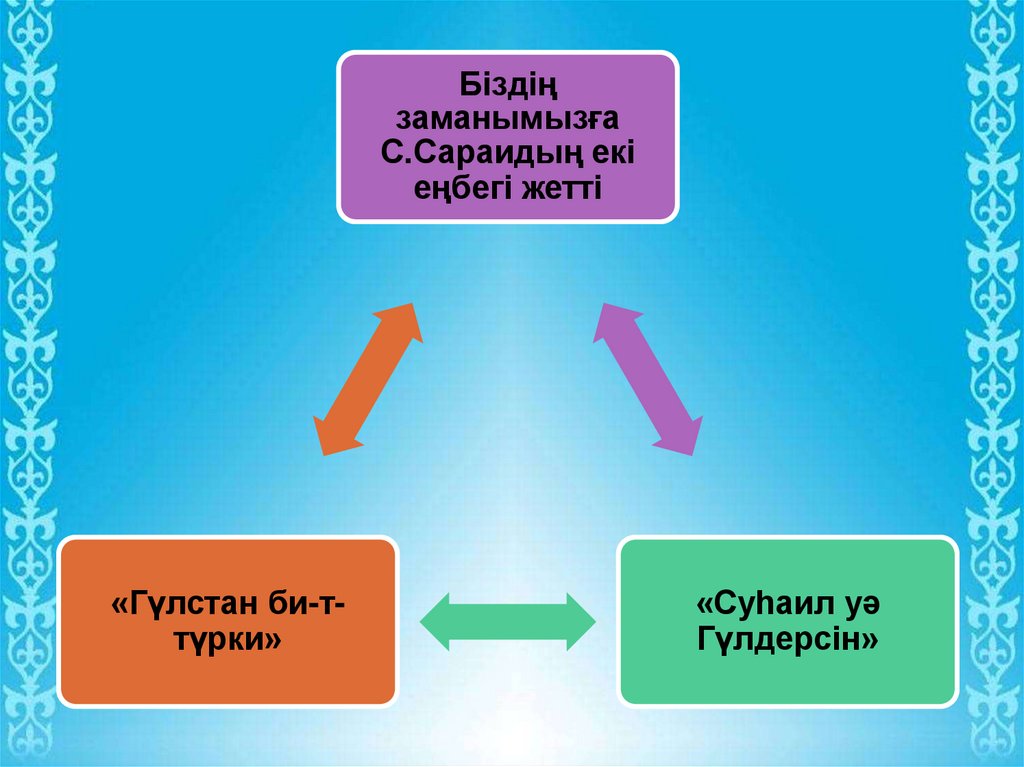 Біздің заманымызға С.Сараидың екі еңбегі жетті

«Гүлстан би-т-түрки»

«Суһаил уә Гүлдерсін»